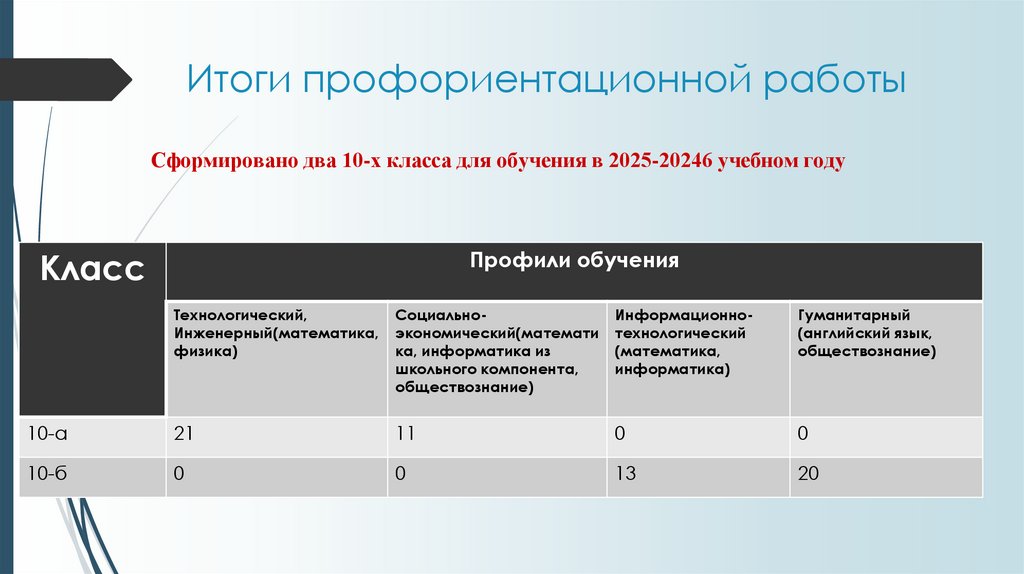 Итоги профориентационной работы

Сформировано два 10-х класса для обучения в 2025-20246 учебном году

| Класс | Профили обучения | | | |
|---|---|---|---|---|
| | Технологический, Инженерный(математика, физика) | Социально-экономический(математика, информатика из школьного компонента, обществознание) | Информационно-технологический (математика, информатика) | Гуманитарный (английский язык, обществознание) |
| 10-а | 21 | 11 | 0 | 0 |
| 10-б | 0 | 0 | 13 | 20 |